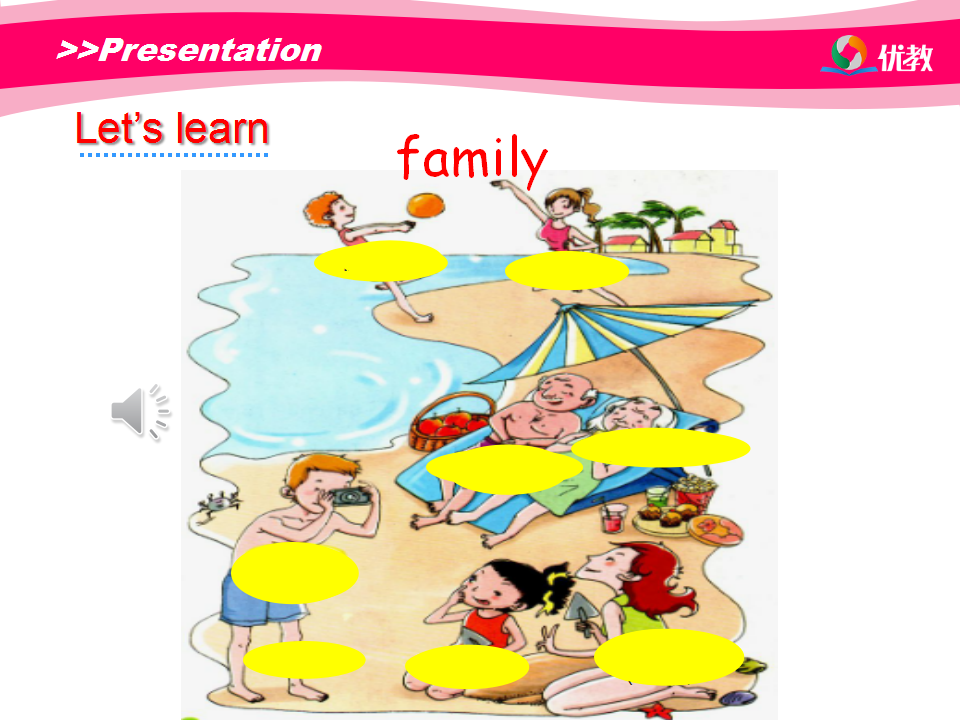 >>Presentation

优教

Let's learn

family